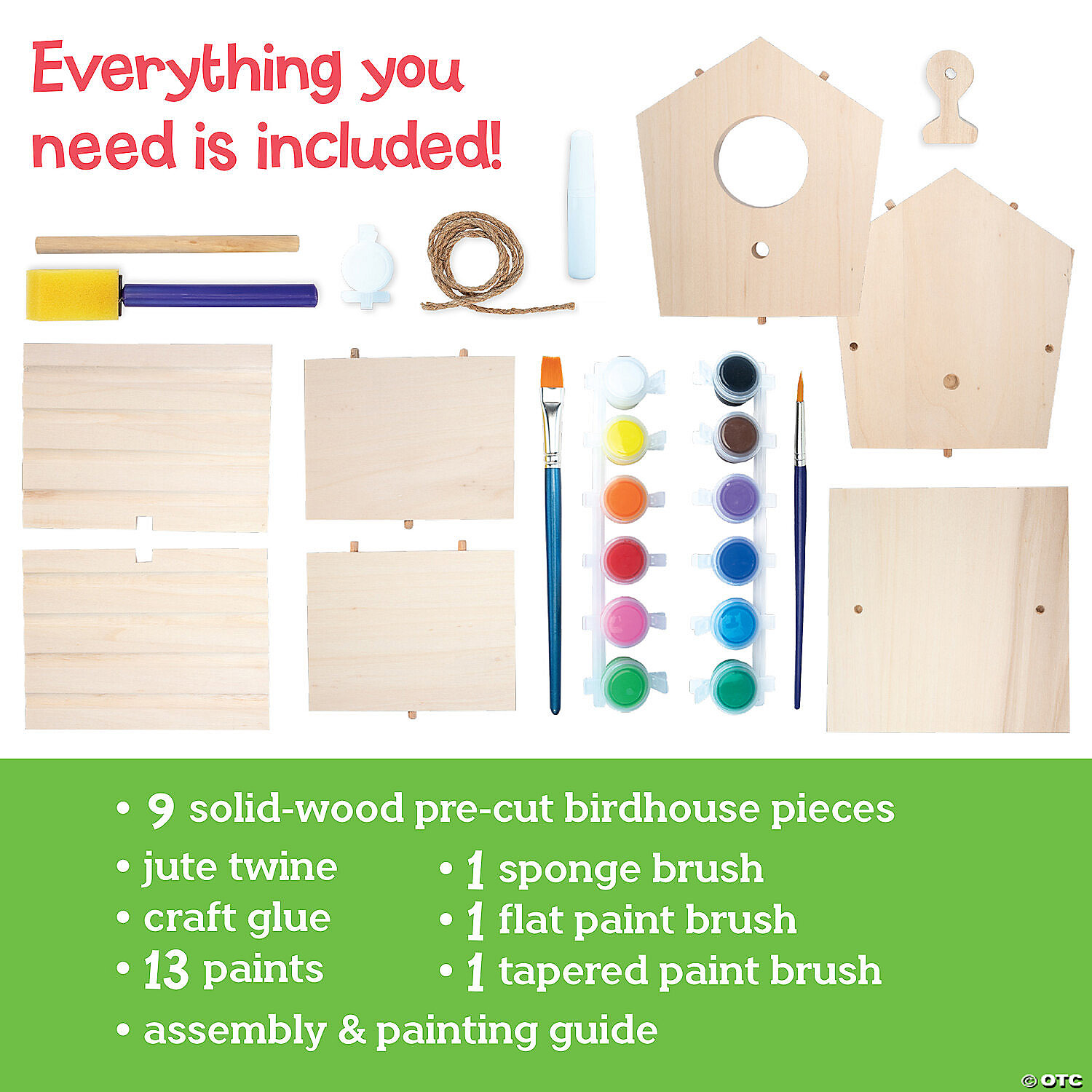 Everything you need is included!

• 9 solid-wood pre-cut birdhouse pieces

• jute twine

• craft glue

• 13 paints

• 1 sponge brush

• 1 flat paint brush

• 1 tapered paint brush

• assembly & painting guide

© OTC